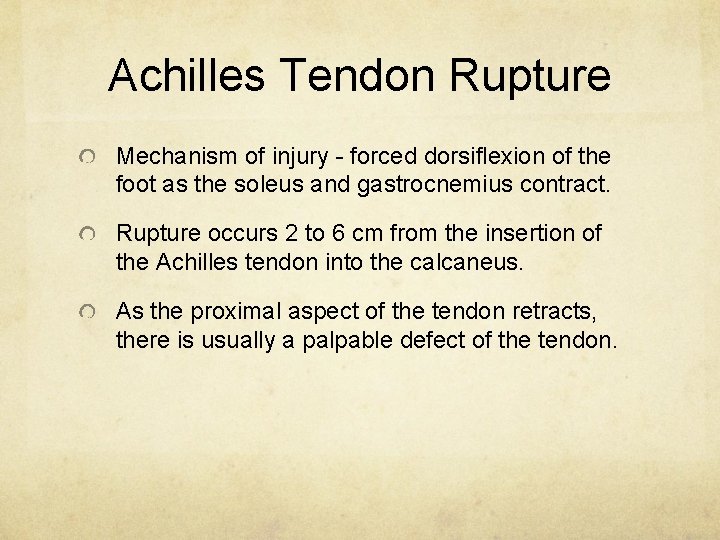 Achilles Tendon Rupture

Mechanism of injury - forced dorsiflexion of the foot as the soleus and gastrocnemius contract.

Rupture occurs 2 to 6 cm from the insertion of the Achilles tendon into the calcaneus.

As the proximal aspect of the tendon retracts, there is usually a palpable defect of the tendon.